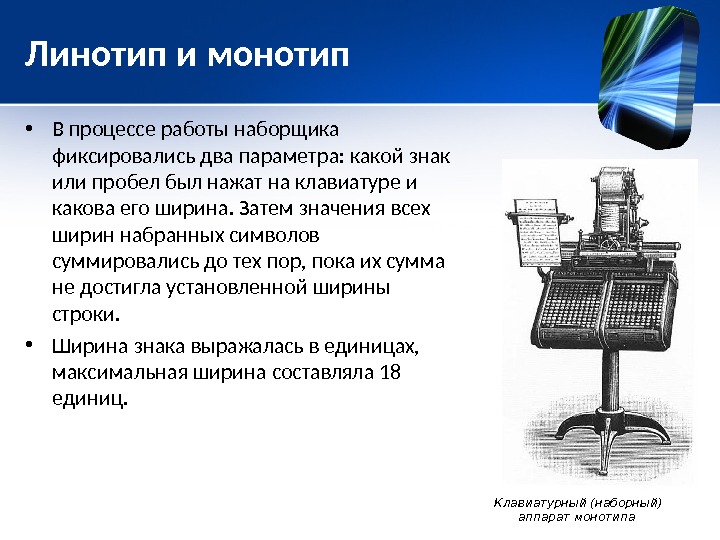 Линотип и монотип

• В процессе работы наборщика фиксировались два параметра: какой знак или пробел был нажат на клавиатуре и какова его ширина. Затем значения всех ширин набранных символов суммировались до тех пор, пока их сумма не достигла установленной ширины строки.

• Ширина знака выражалась в единицах, максимальная ширина составляла 18 единиц.

Клавиатурный (наборный) аппарат монотипа